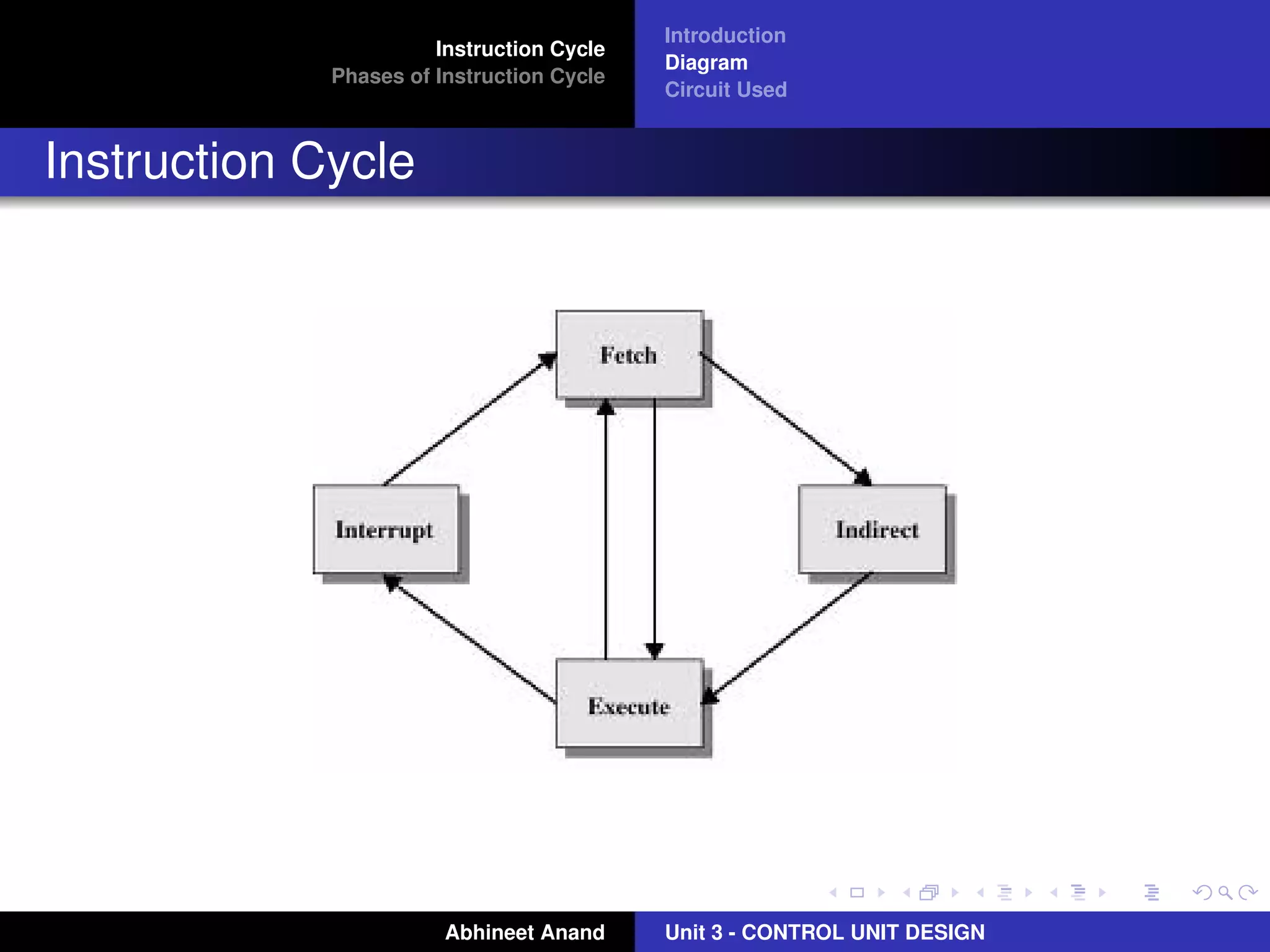 Instruction Cycle
Phases of Instruction Cycle

Introduction
Diagram
Circuit Used

Instruction Cycle

Fetch

Interrupt

Indirect

Execute

Abhineet Anand

Unit 3 - CONTROL UNIT DESIGN